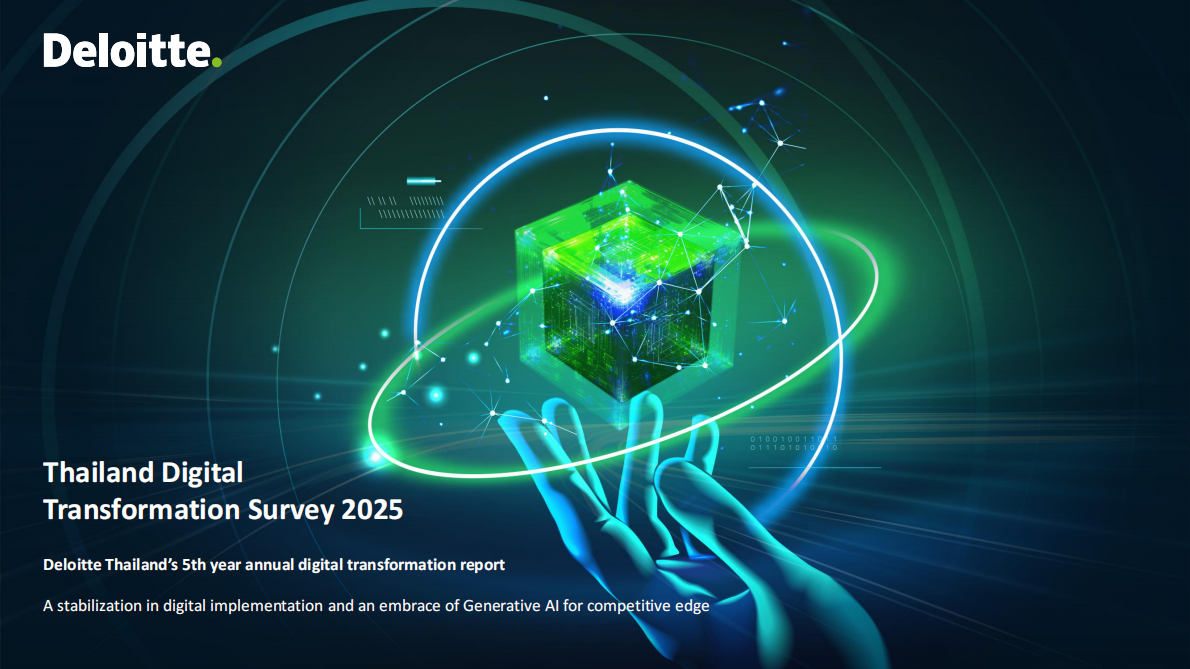 Deloitte.

Thailand Digital Transformation Survey 2025

Deloitte Thailand's 5th year annual digital transformation report

A stabilization in digital implementation and an embrace of Generative AI for competitive edge